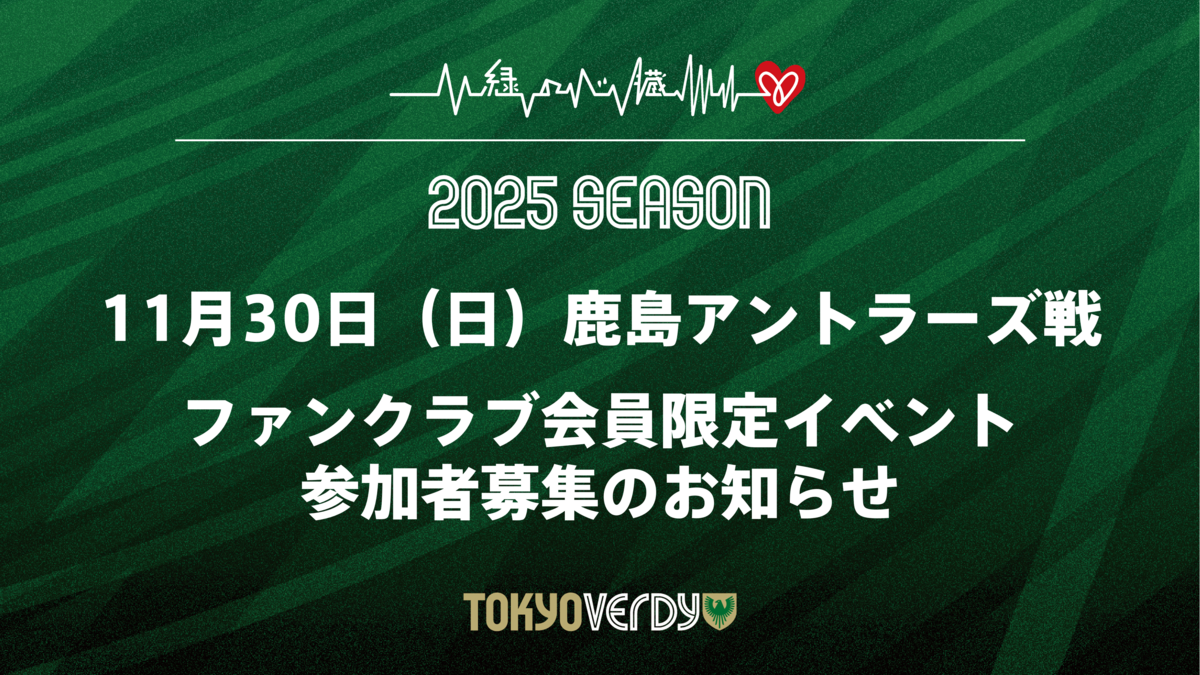 緑の心臓

2025 SEASON

11月30日（日）鹿島アントラーズ戦

ファンクラブ会員限定イベント
参加者募集のお知らせ

TOKYO VERDY